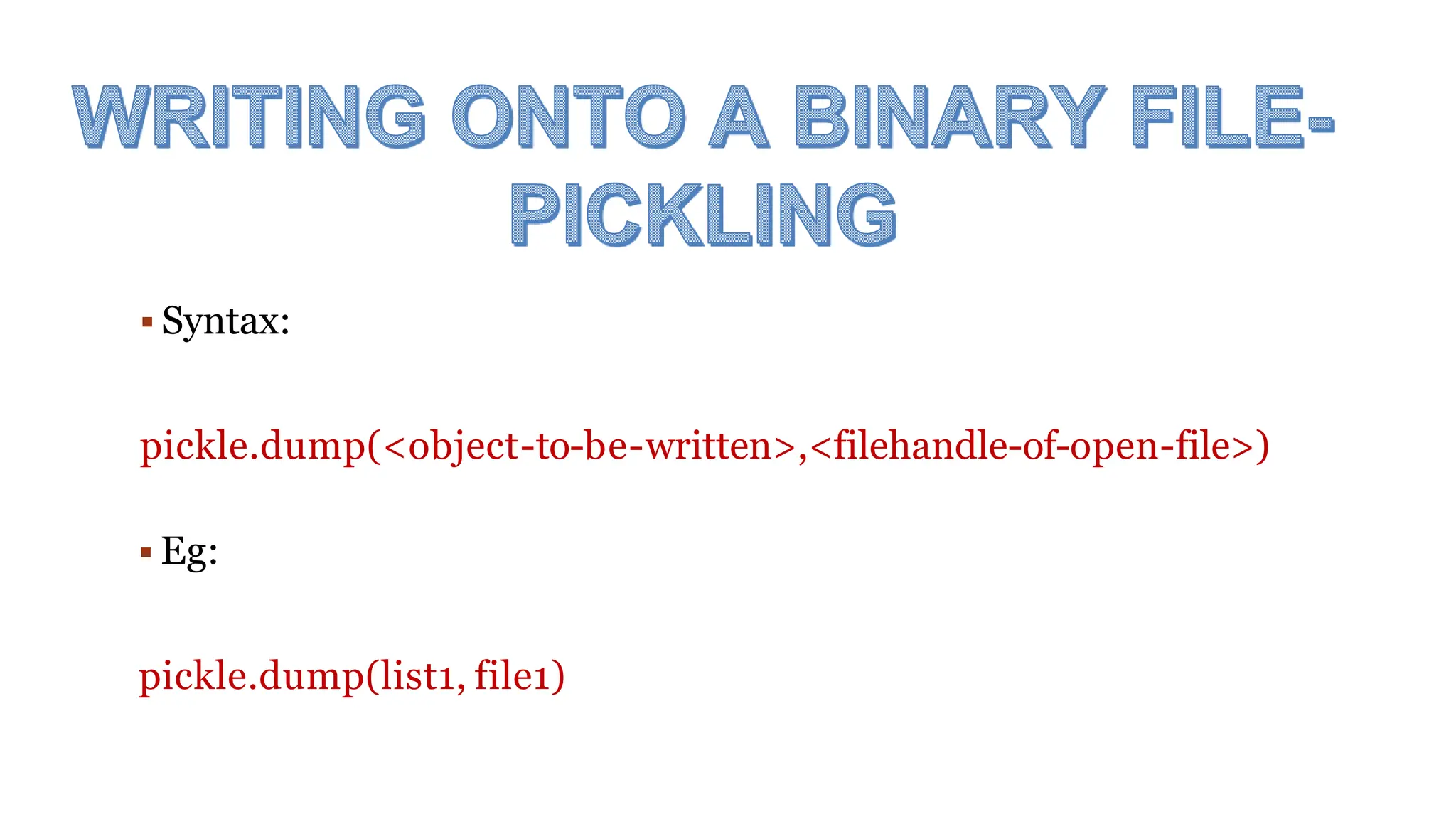 WRITING ONTO A BINARY FILE-PICKLING

▪ Syntax:

pickle.dump(<object-to-be-written>,<filehandle-of-open-file>)

▪ Eg:

pickle.dump(list1, file1)